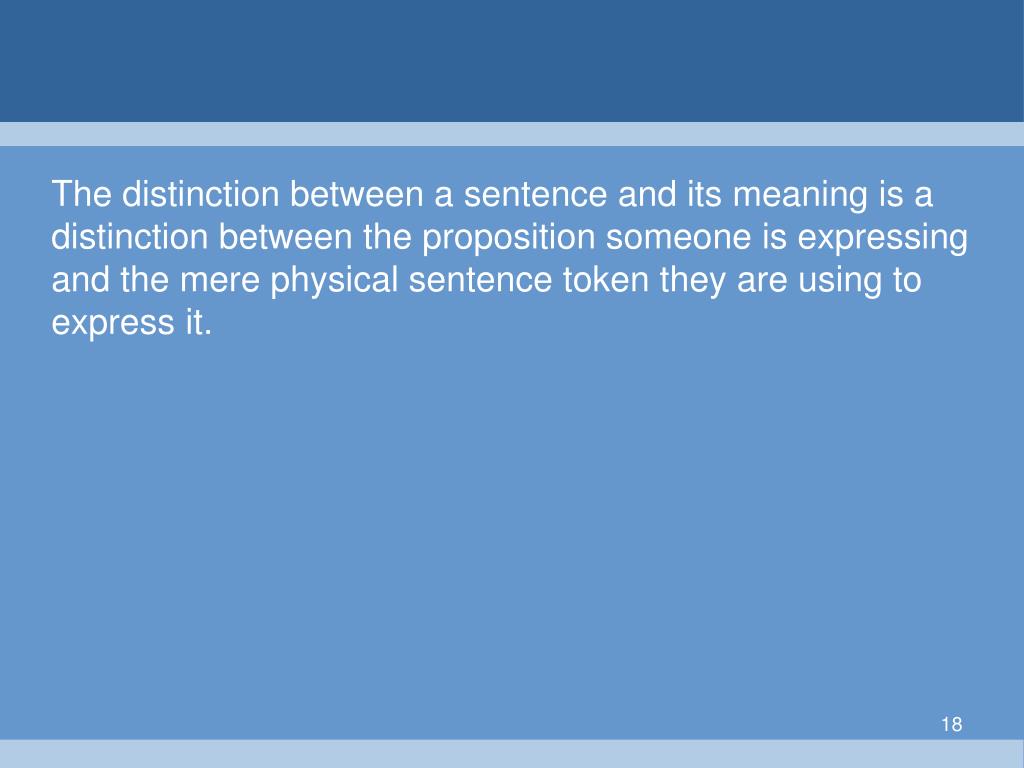 The distinction between a sentence and its meaning is a distinction between the proposition someone is expressing and the mere physical sentence token they are using to express it.

18